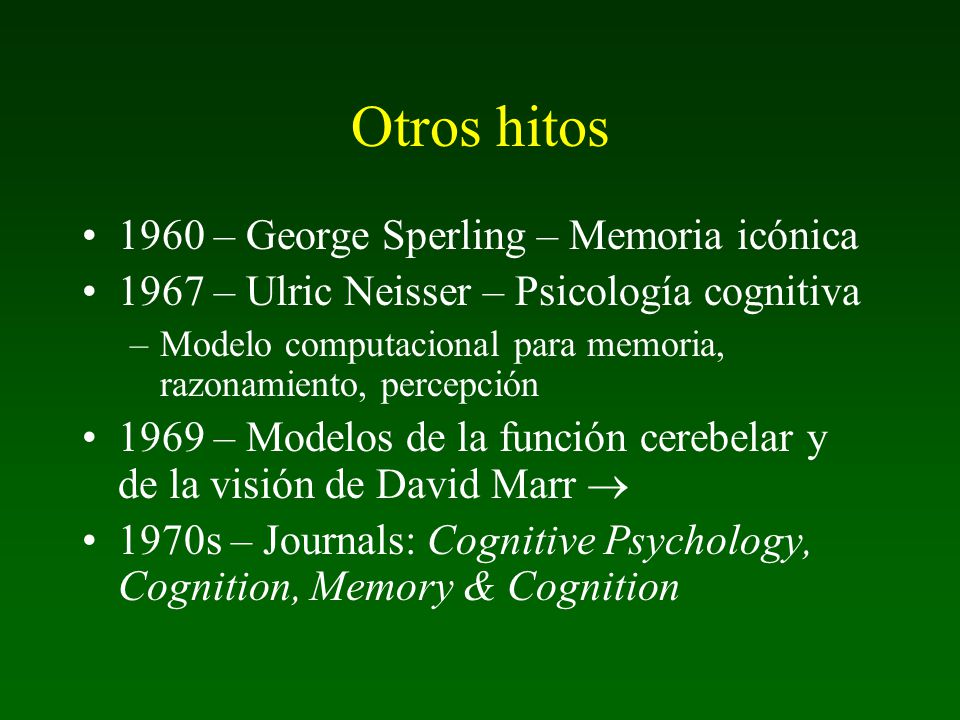 Otros hitos

• 1960 – George Sperling – Memoria icónica
• 1967 – Ulric Neisser – Psicología cognitiva
– Modelo computacional para memoria, razonamiento, percepción
• 1969 – Modelos de la función cerebelar y de la visión de David Marr $\rightarrow$
• 1970s – Journals: Cognitive Psychology, Cognition, Memory & Cognition